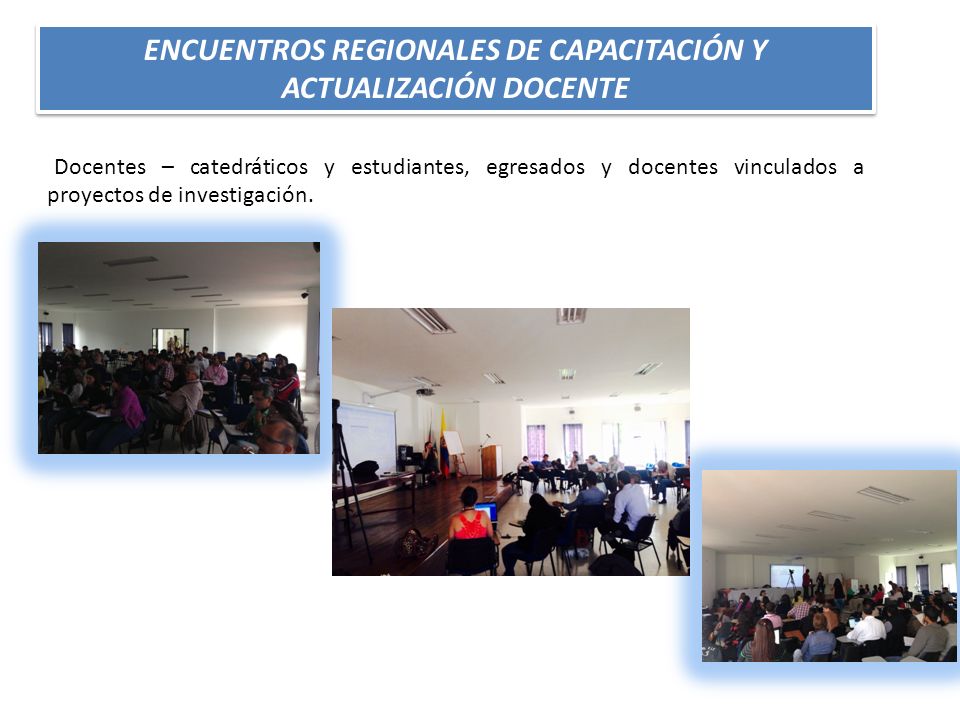 ENCUENTROS REGIONALES DE CAPACITACIÓN Y ACTUALIZACIÓN DOCENTE

Docentes – catedráticos y estudiantes, egresados y docentes vinculados a proyectos de investigación.